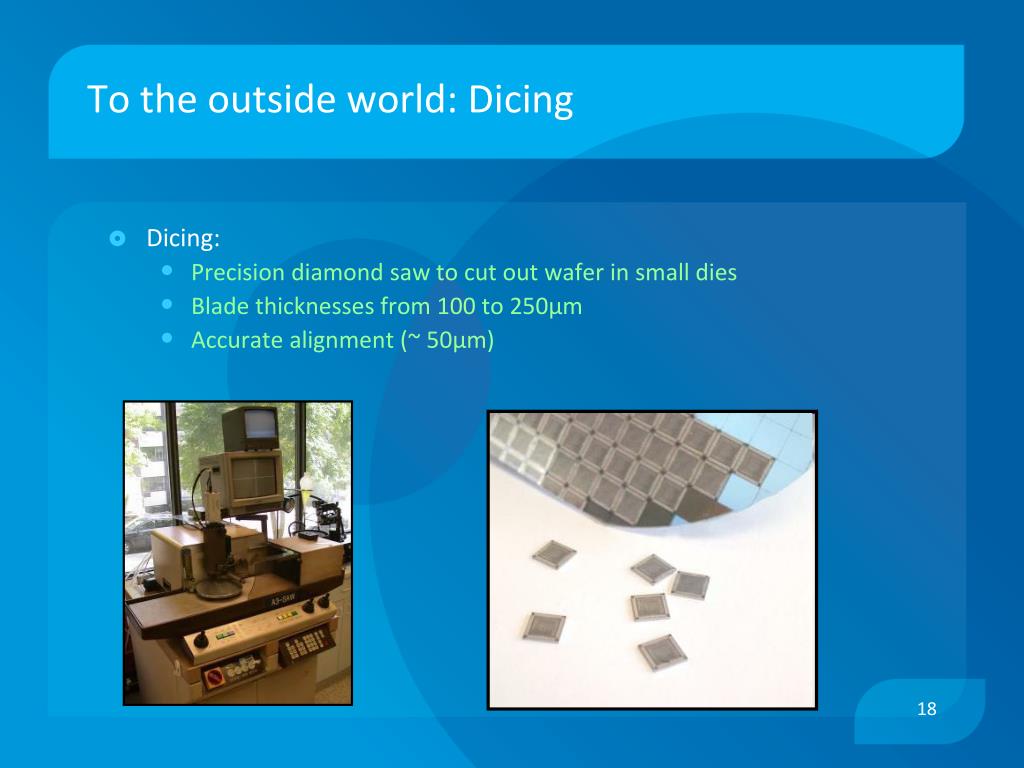 To the outside world: Dicing

Dicing:
Precision diamond saw to cut out wafer in small dies
Blade thicknesses from 100 to 250µm
Accurate alignment (~ 50µm)

A3-SAW

18